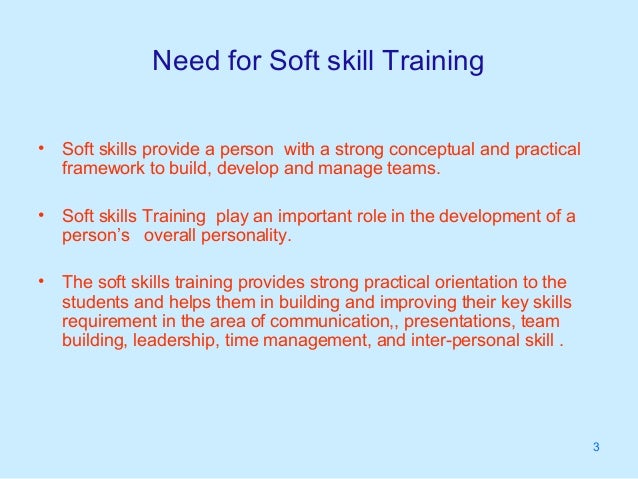 Need for Soft skill Training

• Soft skills provide a person with a strong conceptual and practical framework to build, develop and manage teams.

• Soft skills Training play an important role in the development of a person's overall personality.

• The soft skills training provides strong practical orientation to the students and helps them in building and improving their key skills requirement in the area of communication,, presentations, team building, leadership, time management, and inter-personal skill .

3